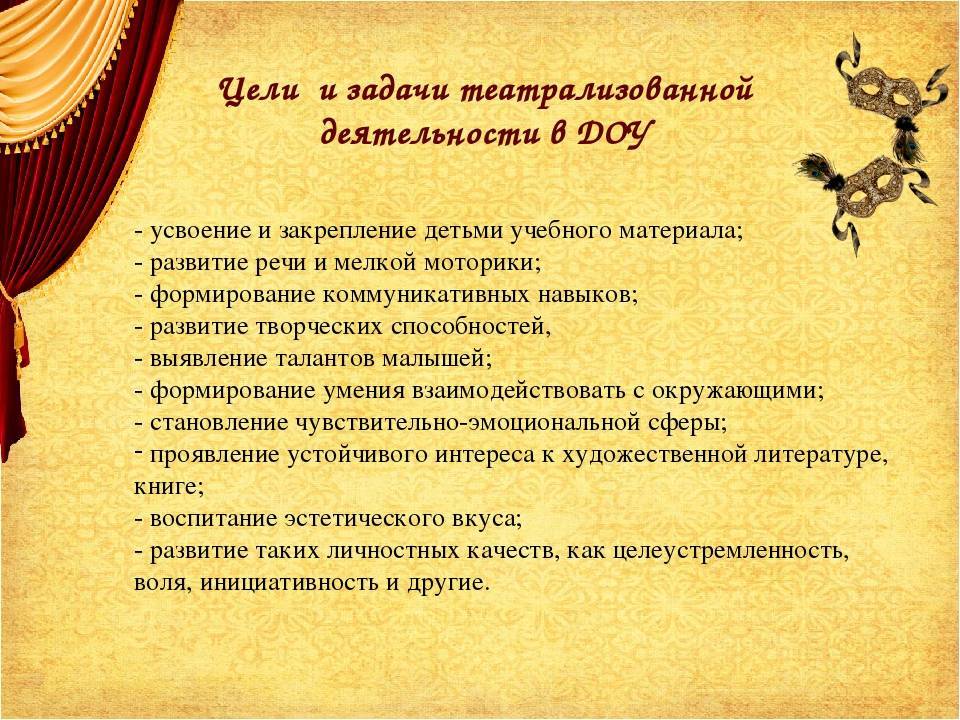 Цели и задачи театрализованной деятельности в ДОУ

- усвоение и закрепление детьми учебного материала;
- развитие речи и мелкой моторики;
- формирование коммуникативных навыков;
- развитие творческих способностей,
- выявление талантов малышей;
- формирование умения взаимодействовать с окружающими;
- становление чувствительно-эмоциональной сферы;
- проявление устойчивого интереса к художественной литературе, книге;
- воспитание эстетического вкуса;
- развитие таких личностных качеств, как целеустремленность, воля, инициативность и другие.